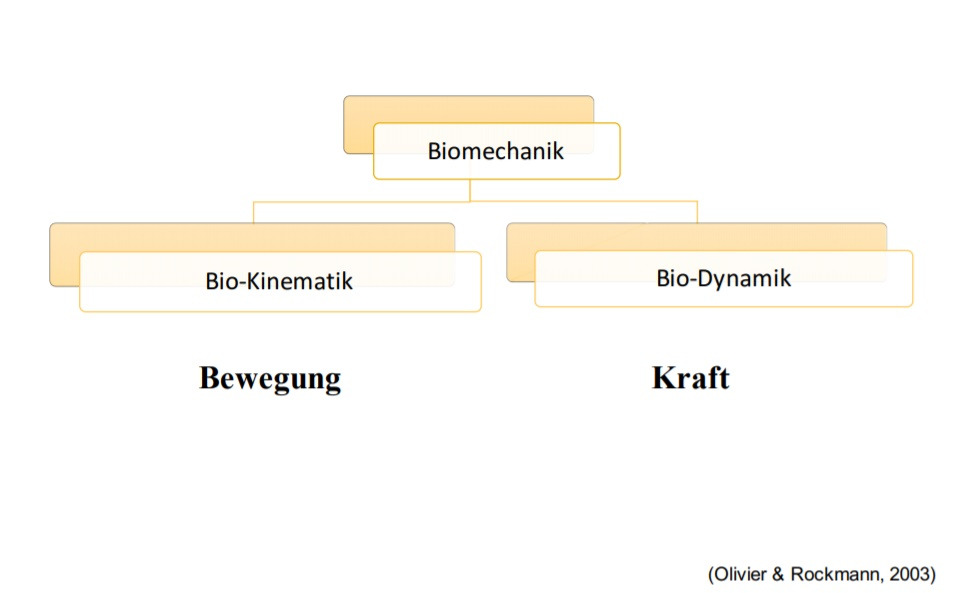 Biomechanik

Bio-Kinematik

Bio-Dynamik

Bewegung

Kraft

(Olivier & Rockmann, 2003)